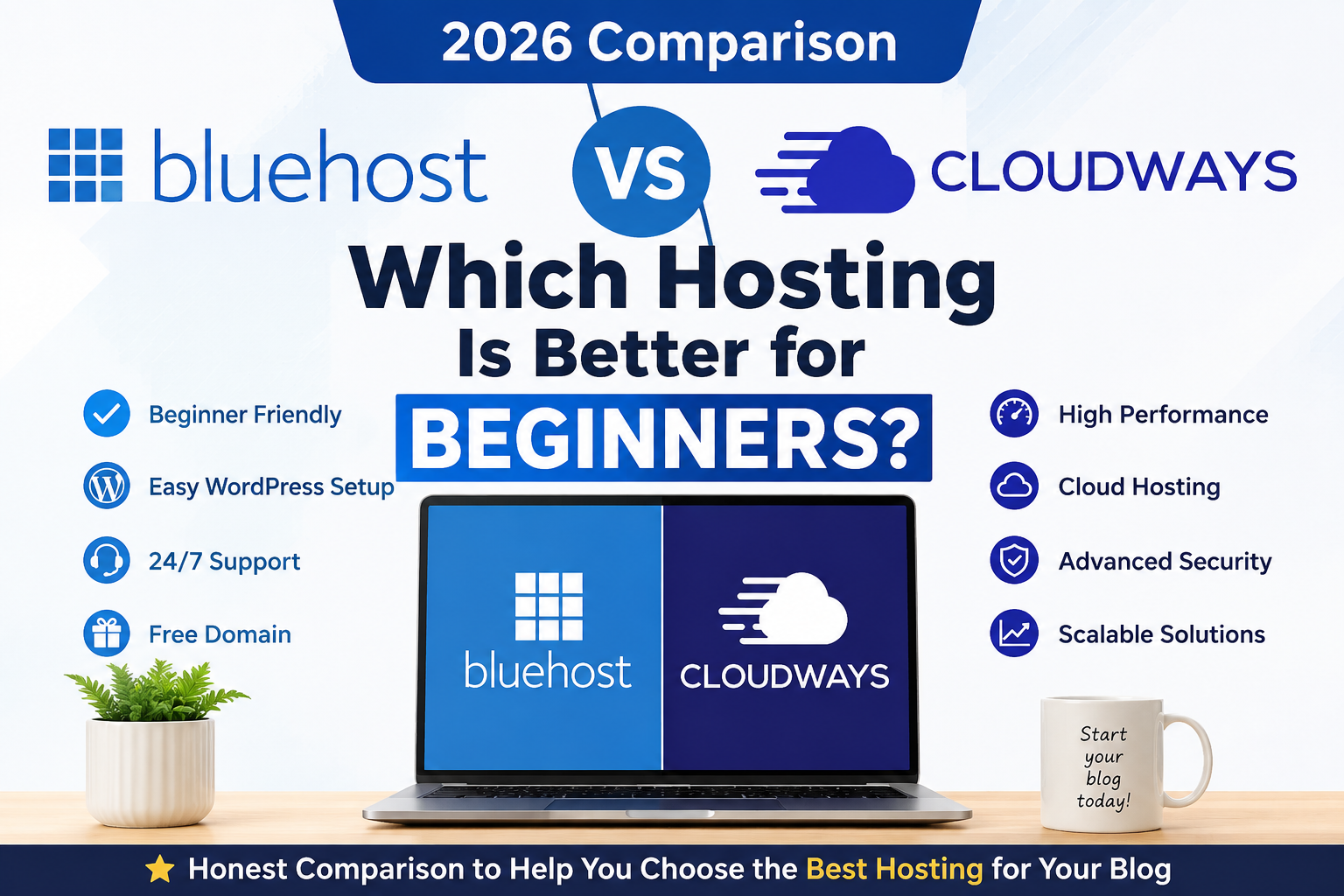 2026 Comparison

bluehost VS CLOUDWAYS

Which Hosting Is Better for BEGINNERS?

Beginner Friendly

Easy WordPress Setup

24/7 Support

Free Domain

High Performance

Cloud Hosting

Advanced Security

Scalable Solutions

bluehost

CLOUDWAYS

Start your blog today!

Honest Comparison to Help You Choose the Best Hosting for Your Blog